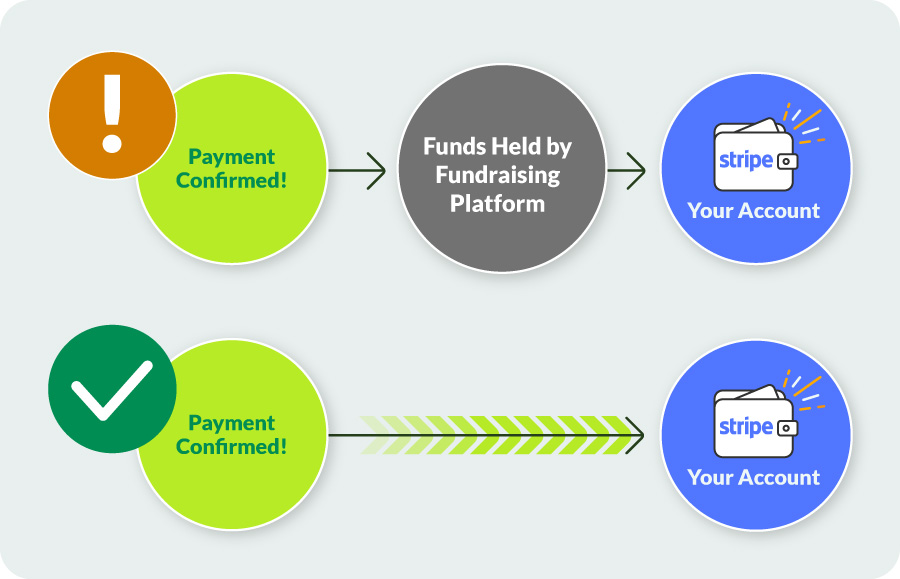 !

Payment Confirmed!

Funds Held by Fundraising Platform

stripe

Your Account

Payment Confirmed!

stripe

Your Account